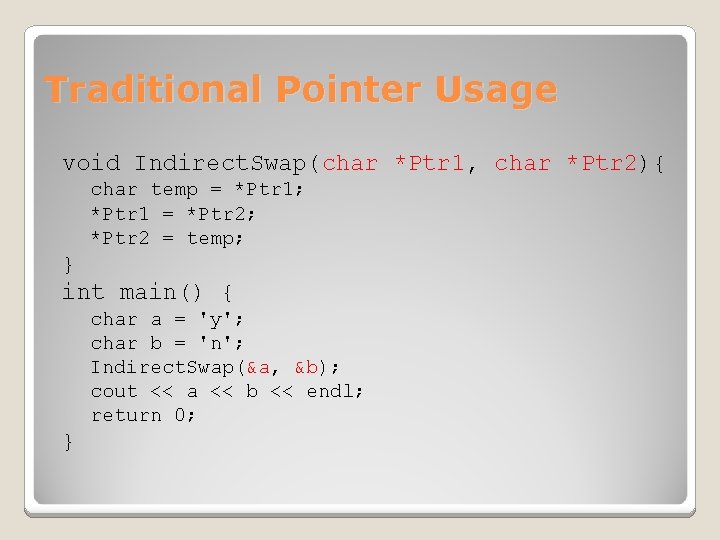 Traditional Pointer Usage

void IndirectSwap(char *Ptr1, char *Ptr2){
char temp = *Ptr1;
*Ptr1 = *Ptr2;
*Ptr2 = temp;
}
int main() {
char a = 'y';
char b = 'n';
IndirectSwap(&a, &b);
cout << a << b << endl;
return 0;
}